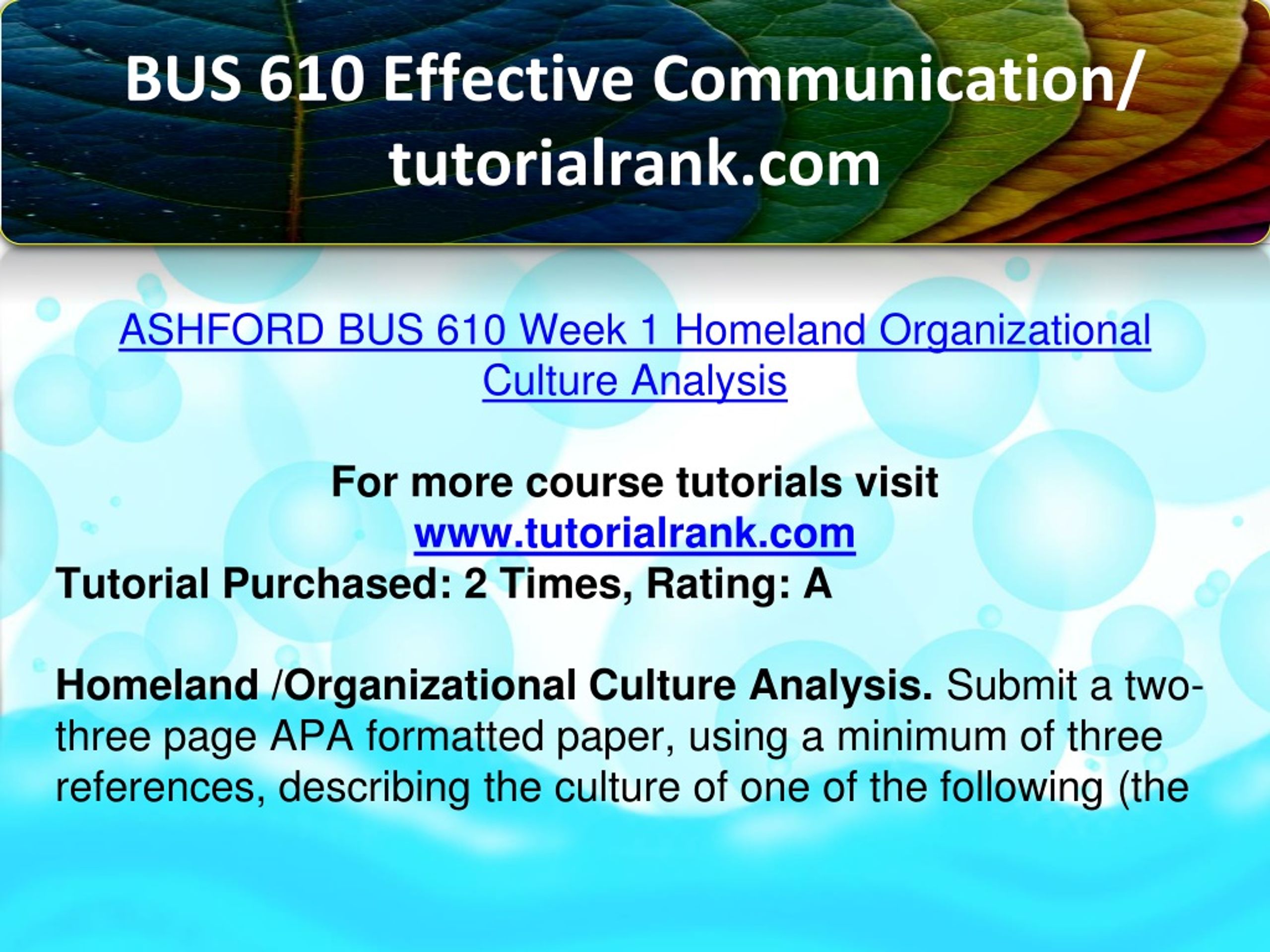 BUS 610 Effective Communication/ tutorialrank.com

ASHFORD BUS 610 Week 1 Homeland Organizational Culture Analysis

For more course tutorials visit
www.tutorialrank.com
Tutorial Purchased: 2 Times, Rating: A

Homeland /Organizational Culture Analysis. Submit a two-three page APA formatted paper, using a minimum of three references, describing the culture of one of the following (the